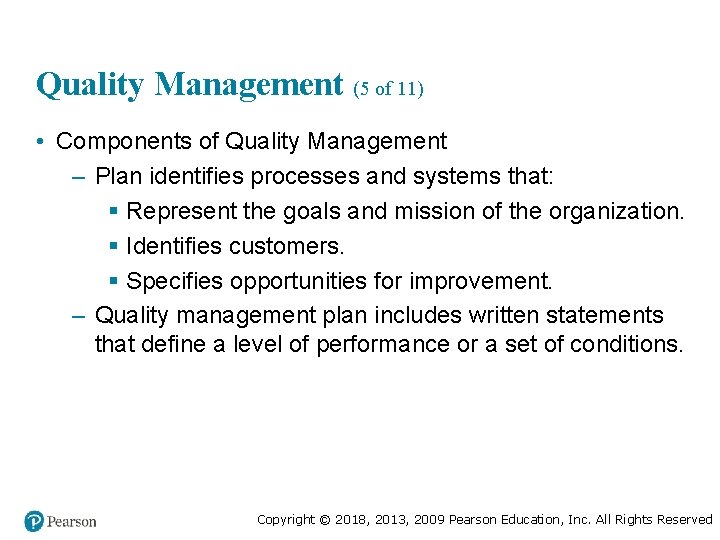 Quality Management (5 of 11)

• Components of Quality Management
  – Plan identifies processes and systems that:
    ▪ Represent the goals and mission of the organization.
    ▪ Identifies customers.
    ▪ Specifies opportunities for improvement.
  – Quality management plan includes written statements that define a level of performance or a set of conditions.

Pearson

Copyright © 2018, 2013, 2009 Pearson Education, Inc. All Rights Reserved